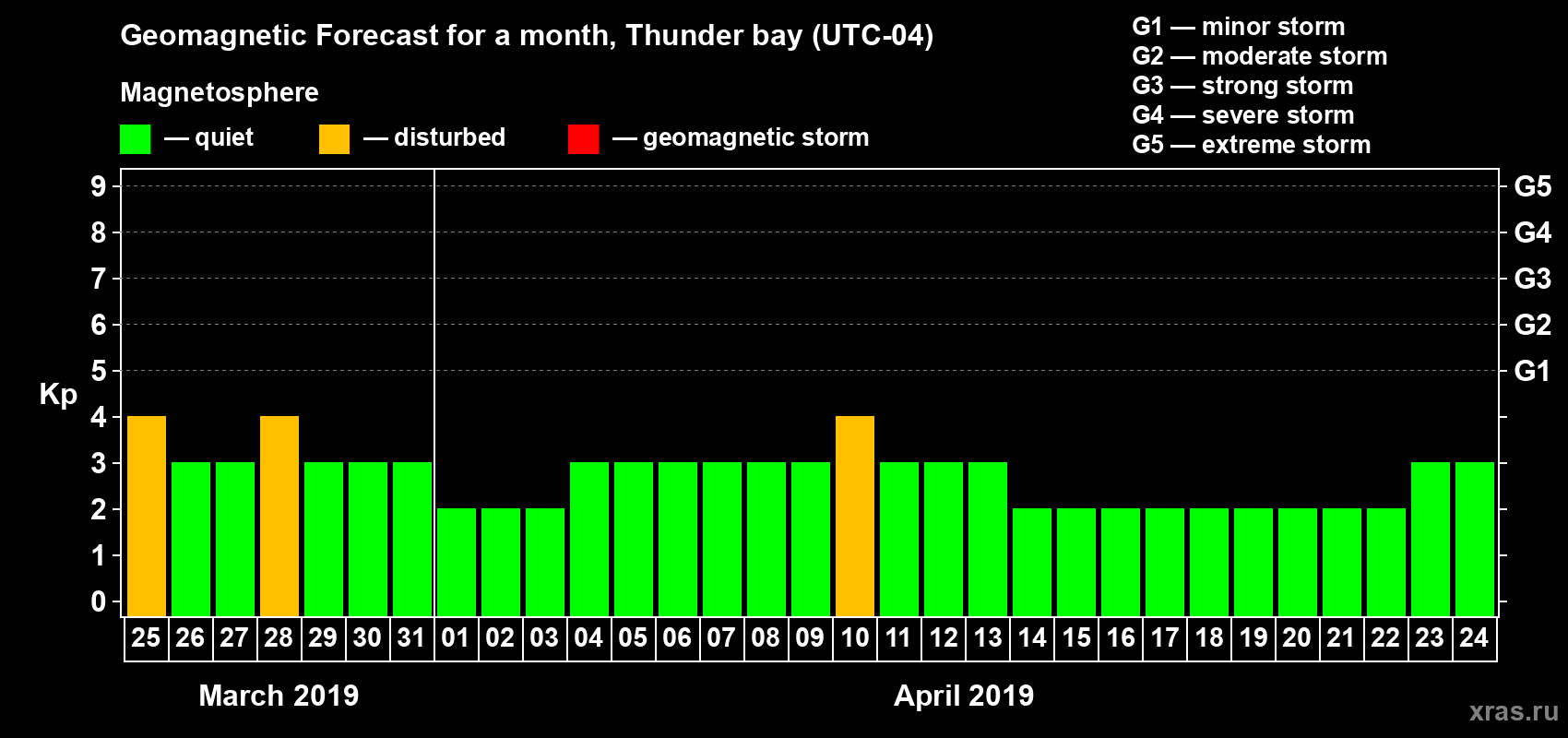 Geomagnetic Forecast for a month, Thunder bay (UTC-04)

Magnetosphere

— quiet — disturbed — geomagnetic storm

G1 — minor storm
G2 — moderate storm
G3 — strong storm
G4 — severe storm
G5 — extreme storm

Kp

9 8 7 6 5 4 3 2 1 0

G5 G4 G3 G2 G1

25 26 27 28 29 30 31 01 02 03 04 05 06 07 08 09 10 11 12 13 14 15 16 17 18 19 20 21 22 23 24

March 2019

April 2019

xras.ru